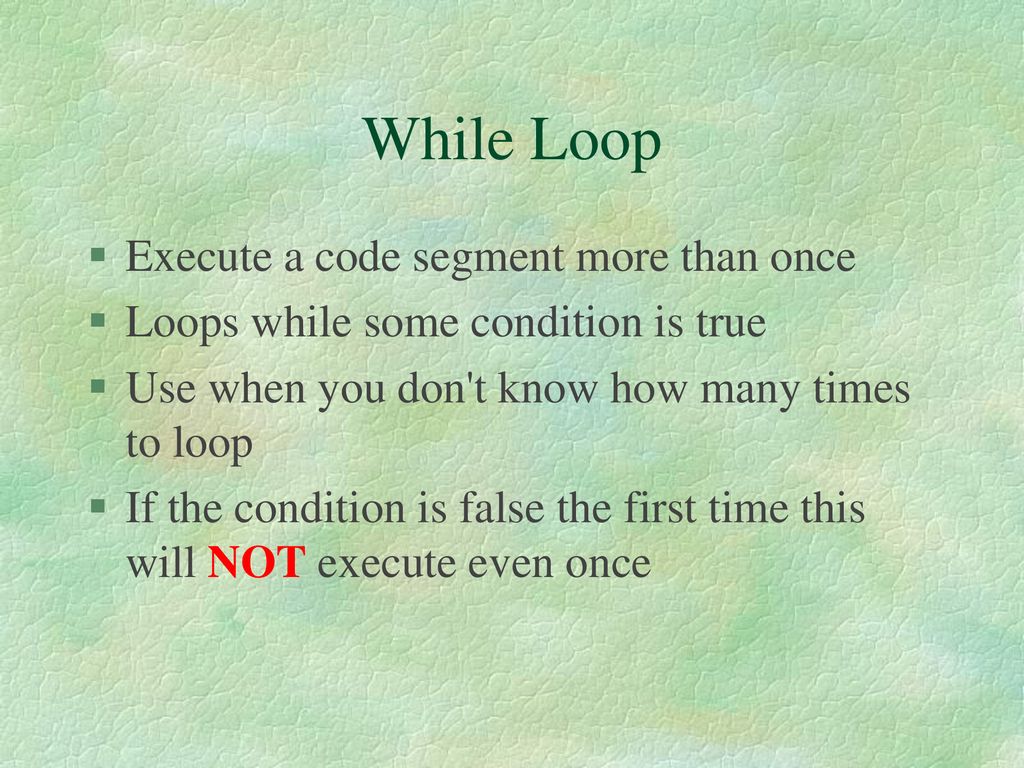 While Loop

§ Execute a code segment more than once
§ Loops while some condition is true
§ Use when you don't know how many times to loop
§ If the condition is false the first time this will NOT execute even once